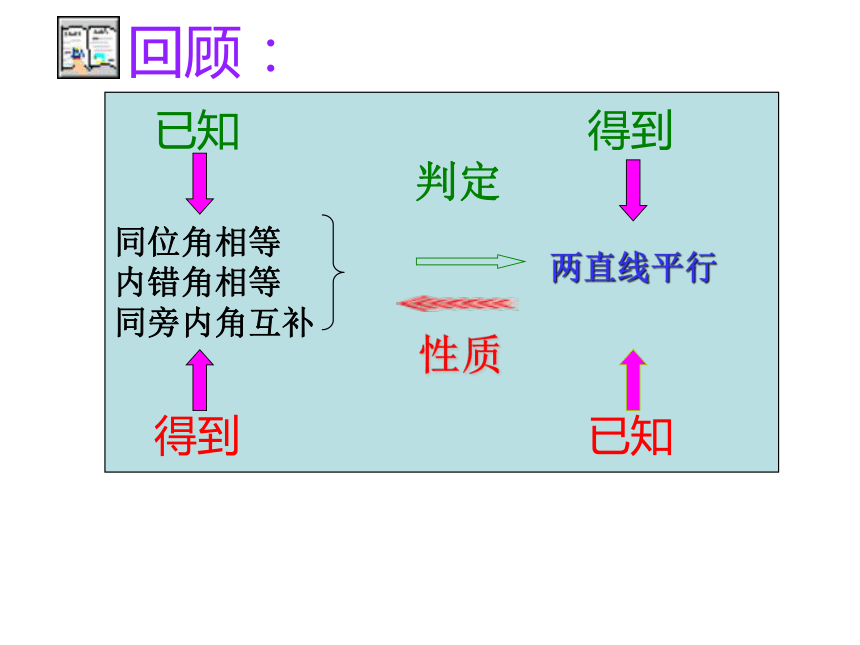 回顾：

已知

得到

判定

同位角相等
内错角相等
同旁内角互补

两直线平行

性质

得到

已知